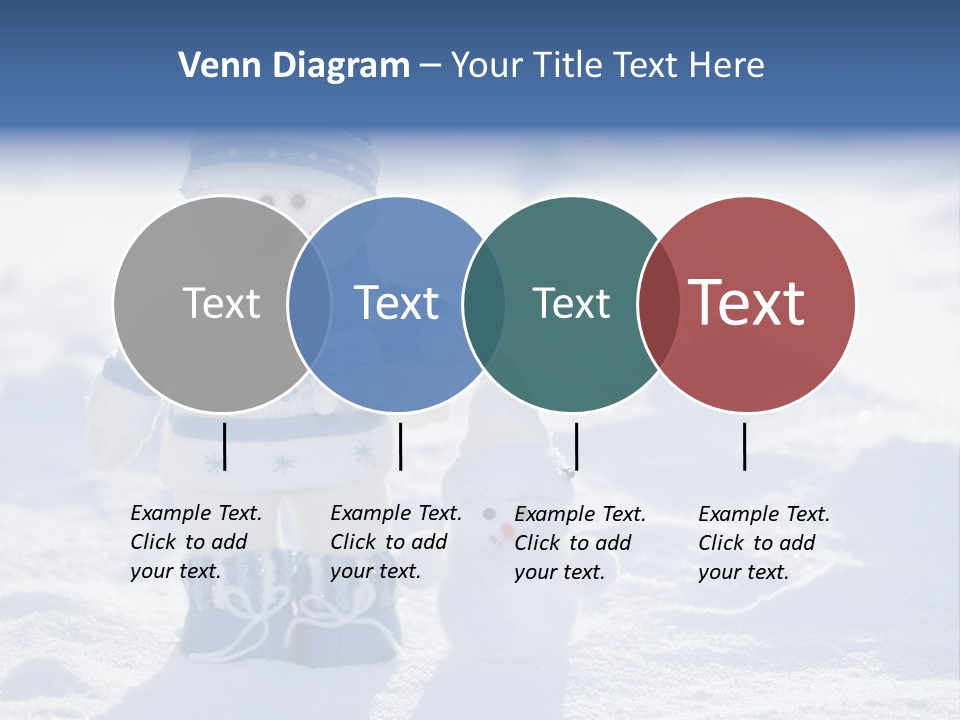 Venn Diagram – Your Title Text Here

Text

Text

Text

Text

Example Text. Click to add your text.

Example Text. Click to add your text.

Example Text. Click to add your text.

Example Text. Click to add your text.